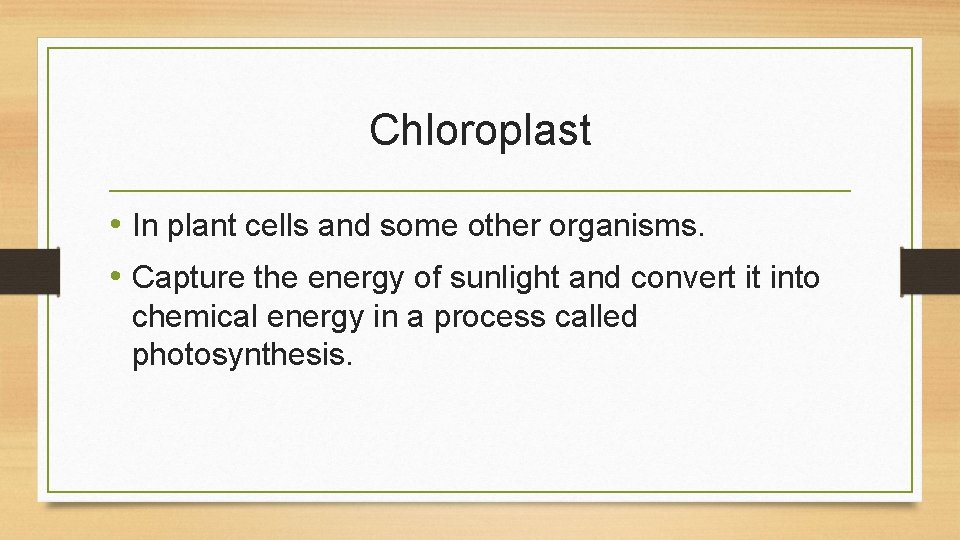 Chloroplast

• In plant cells and some other organisms.

• Capture the energy of sunlight and convert it into chemical energy in a process called photosynthesis.